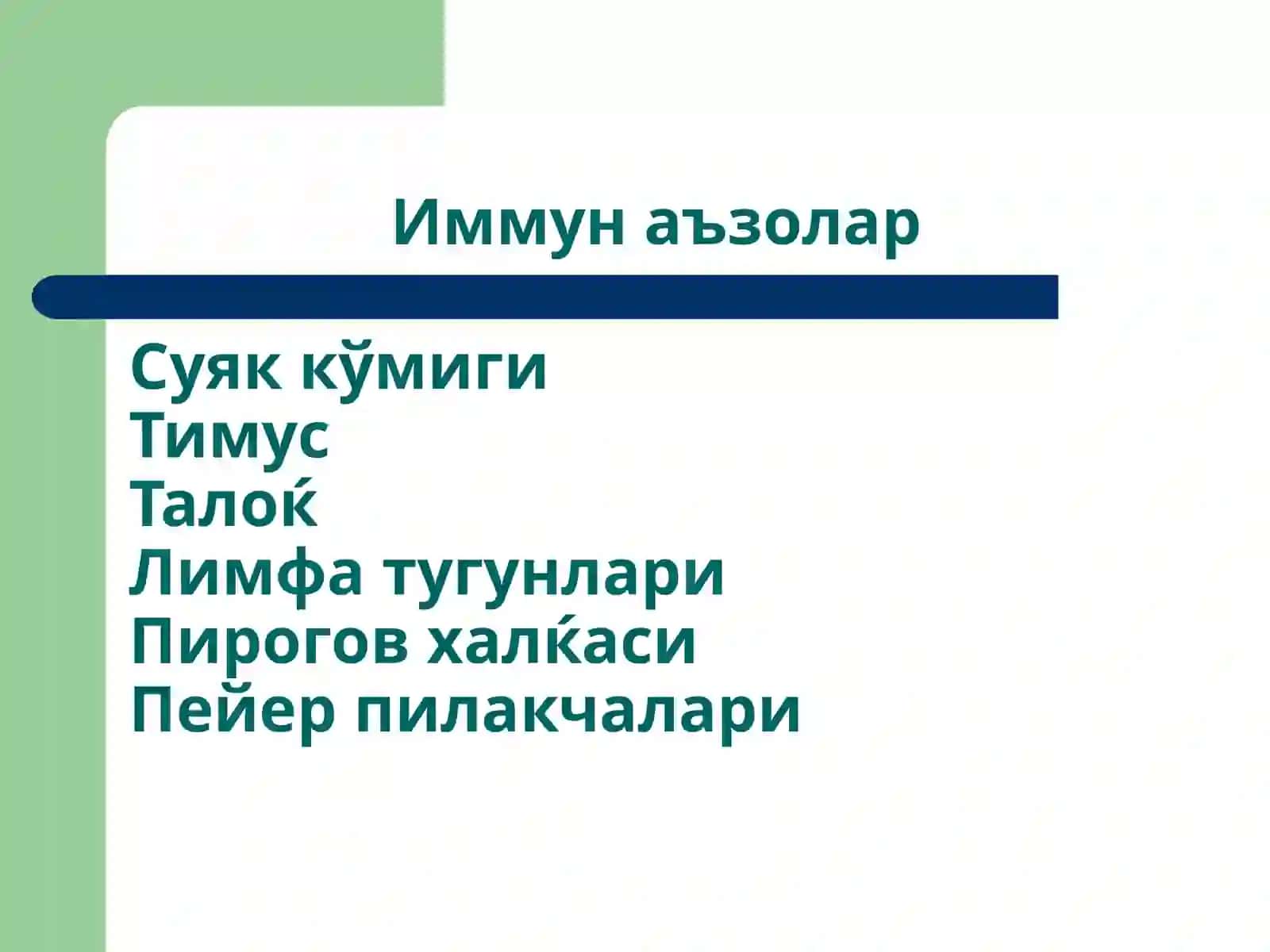 Иммун аъзолар

Суяк кўмиги
Тимус
Талоќ
Лимфа тугунлари
Пирогов халќаси
Пейер пилакчалари